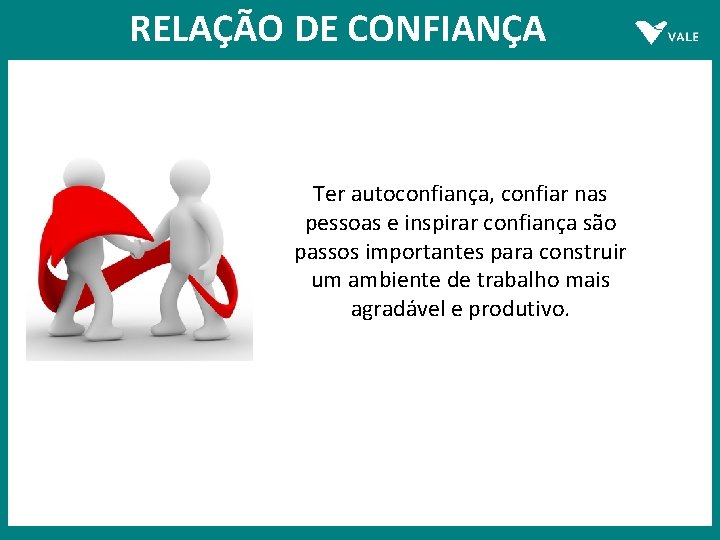 RELAÇÃO DE CONFIANÇA

VALE

Ter autoconfiança, confiar nas pessoas e inspirar confiança são passos importantes para construir um ambiente de trabalho mais agradável e produtivo.